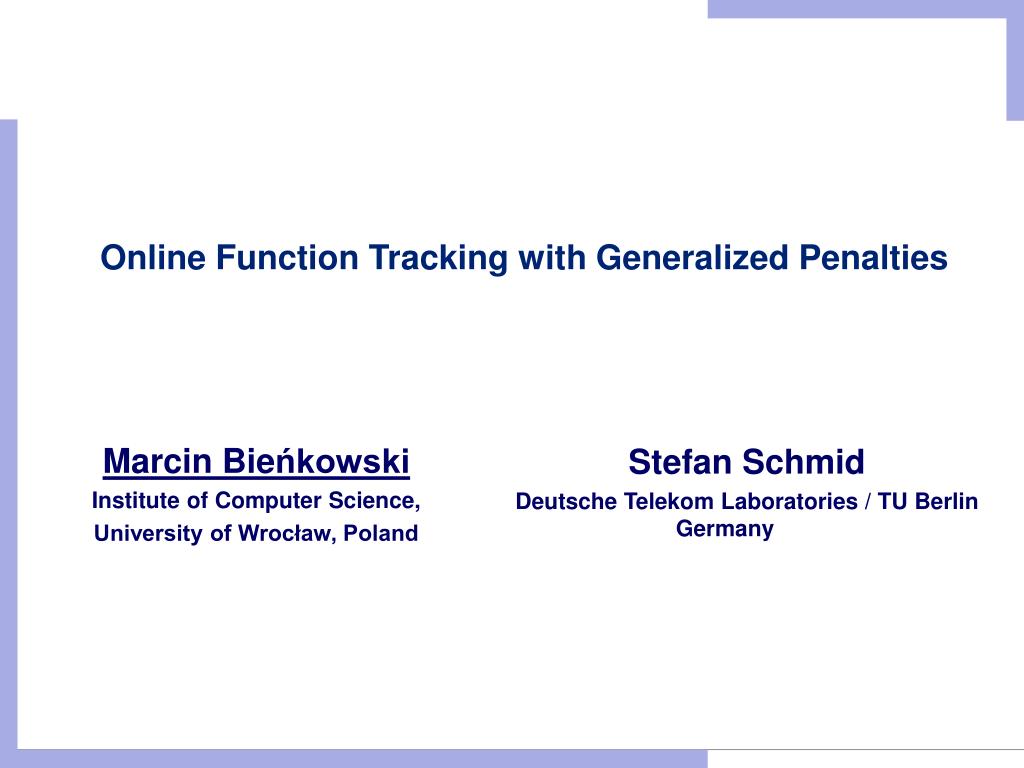 Online Function Tracking with Generalized Penalties

Marcin Bieńkowski
Institute of Computer Science,
University of Wrocław, Poland

Stefan Schmid
Deutsche Telekom Laboratories / TU Berlin
Germany